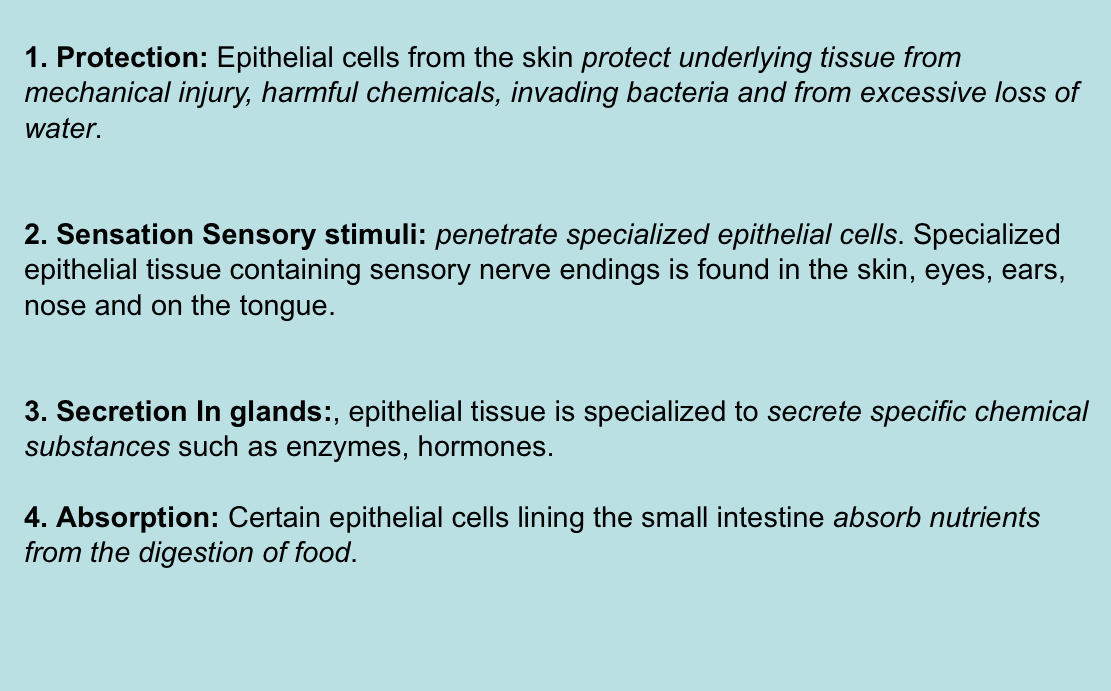 1. Protection: Epithelial cells from the skin protect underlying tissue from mechanical injury, harmful chemicals, invading bacteria and from excessive loss of water.

2. Sensation Sensory stimuli: penetrate specialized epithelial cells. Specialized epithelial tissue containing sensory nerve endings is found in the skin, eyes, ears, nose and on the tongue.

3. Secretion In glands:, epithelial tissue is specialized to secrete specific chemical substances such as enzymes, hormones.

4. Absorption: Certain epithelial cells lining the small intestine absorb nutrients from the digestion of food.